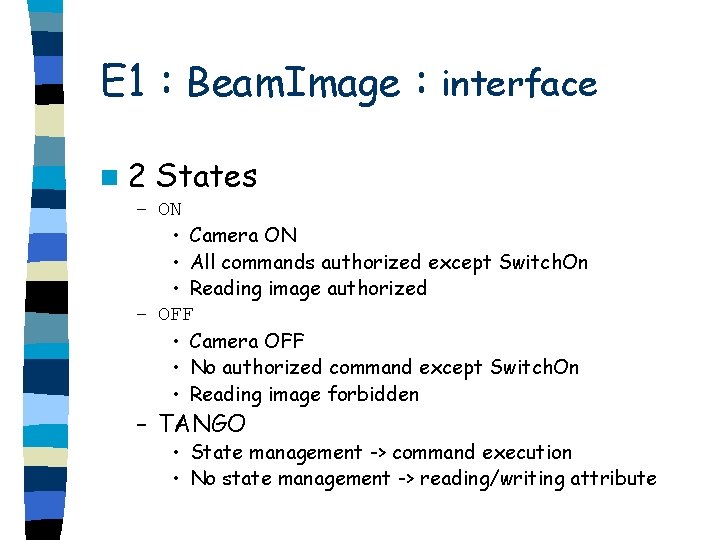 E1 : BeamImage : interface

2 States

– ON
• Camera ON
• All commands authorized except SwitchOn
• Reading image authorized

– OFF
• Camera OFF
• No authorized command except SwitchOn
• Reading image forbidden

– TANGO
• State management -> command execution
• No state management -> reading/writing attribute